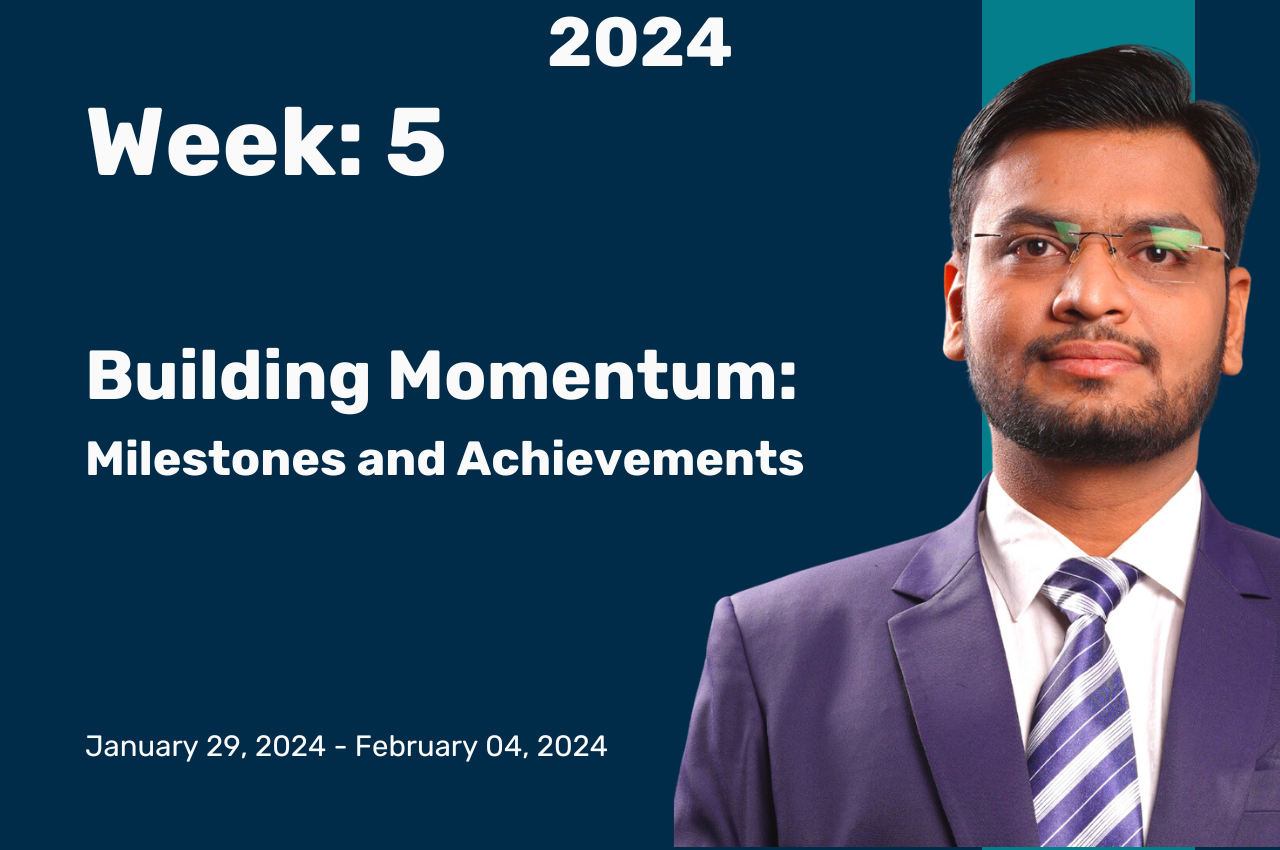 2024

Week: 5

Building Momentum:
Milestones and Achievements

January 29, 2024 - February 04, 2024